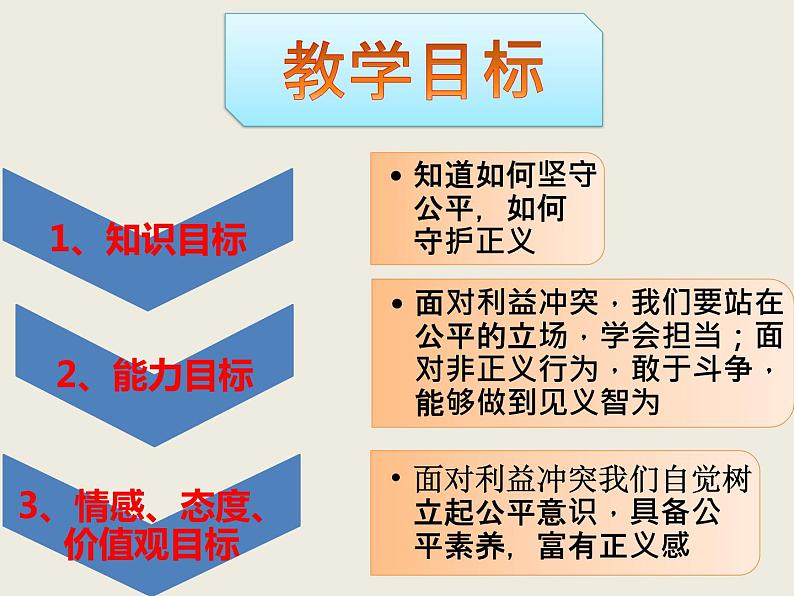 教学目标

1、知识目标

• 知道如何坚守公平，如何守护正义

2、能力目标

• 面对利益冲突，我们要站在公平的立场，学会担当；面对非正义行为，敢于斗争，能够做到见义智为

3、情感、态度、价值观目标

• 面对利益冲突我们自觉树立起公平意识，具备公平素养，富有正义感